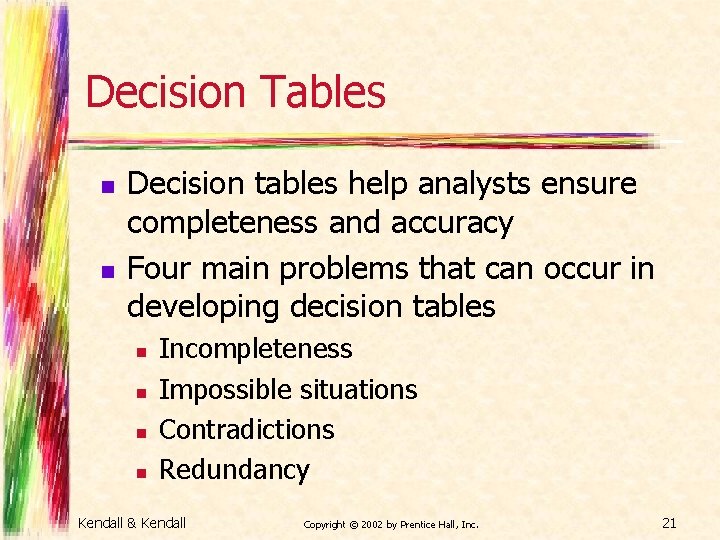 Decision Tables

- Decision tables help analysts ensure completeness and accuracy
- Four main problems that can occur in developing decision tables
  - Incompleteness
  - Impossible situations
  - Contradictions
  - Redundancy

Kendall & Kendall

Copyright © 2002 by Prentice Hall, Inc.

21